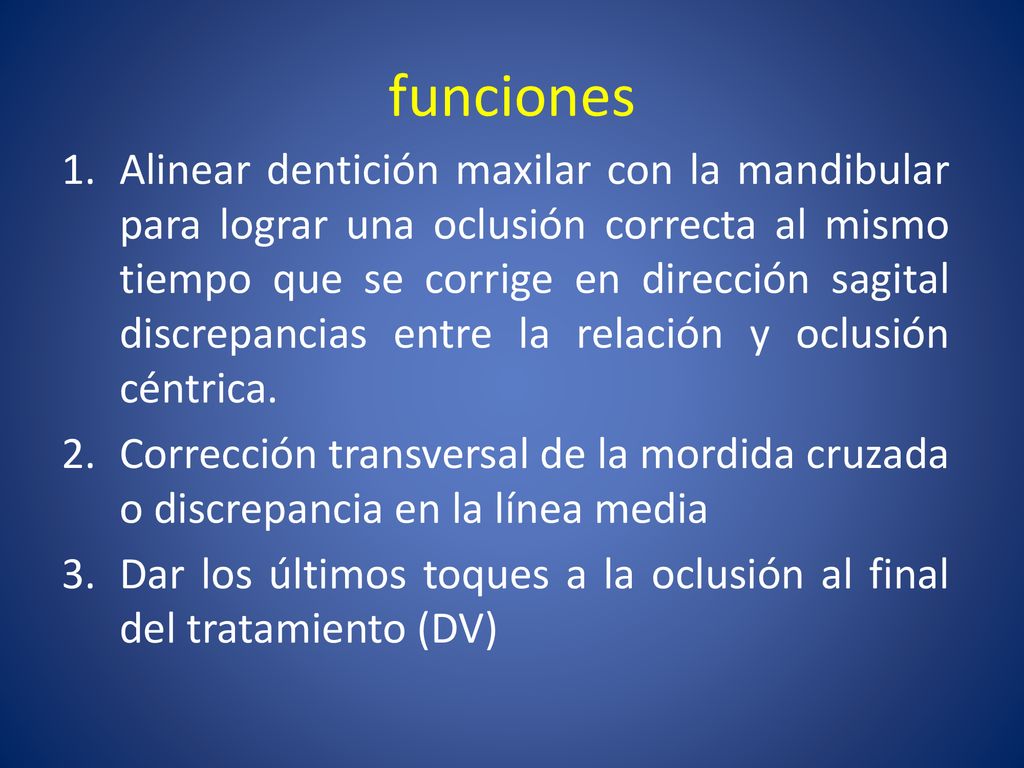 funciones

1. Alinear dentición maxilar con la mandibular para lograr una oclusión correcta al mismo tiempo que se corrige en dirección sagital discrepancias entre la relación y oclusión céntrica.
2. Corrección transversal de la mordida cruzada o discrepancia en la línea media
3. Dar los últimos toques a la oclusión al final del tratamiento (DV)